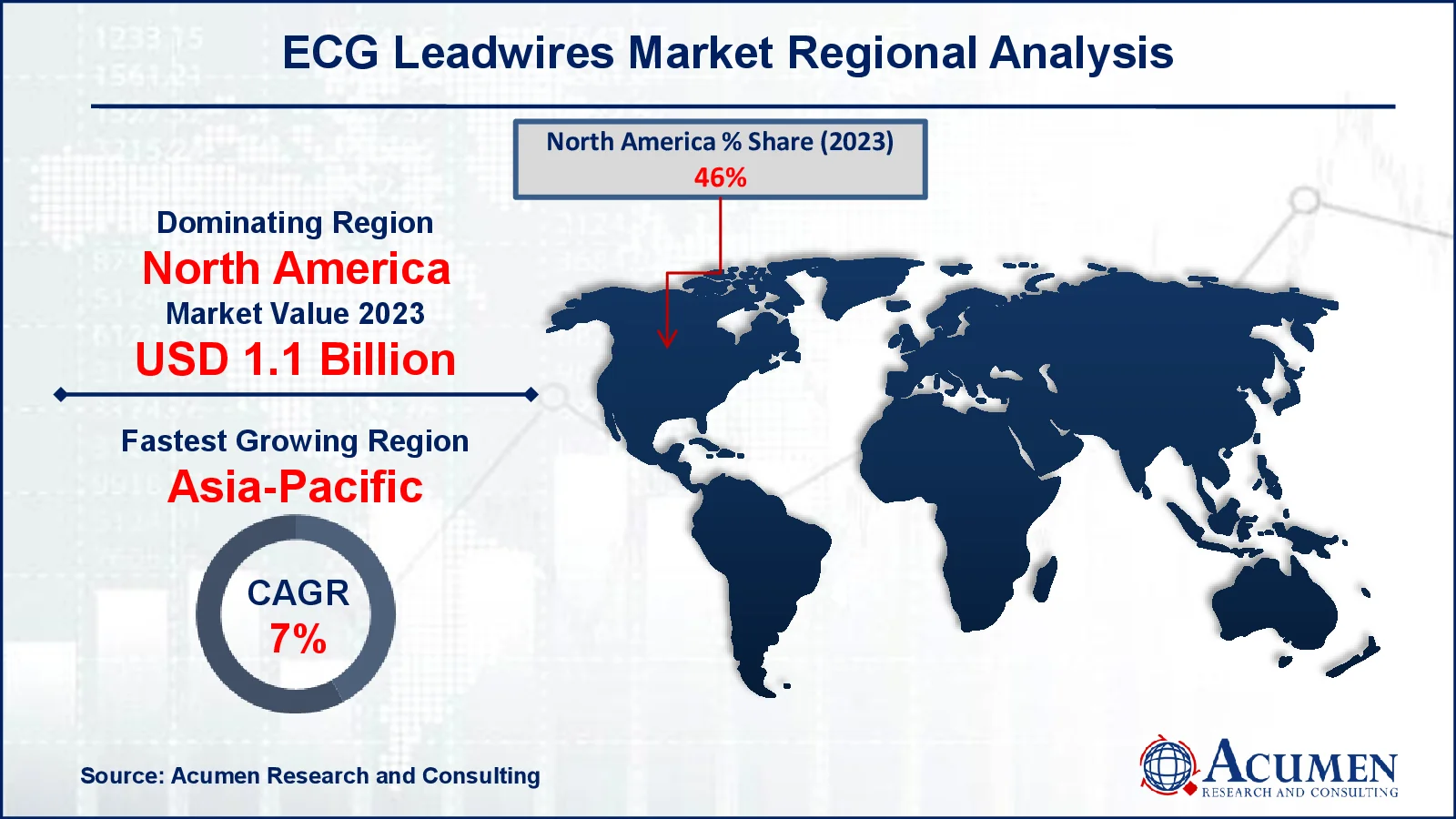 ECG Leadwires Market Regional Analysis

North America % Share (2023)
46%

Dominating Region
North America
Market Value 2023
USD 1.1 Billion

Fastest Growing Region
Asia-Pacific

CAGR
7%

Source: Acumen Research and Consulting

ACUMEN
RESEARCH AND CONSULTING